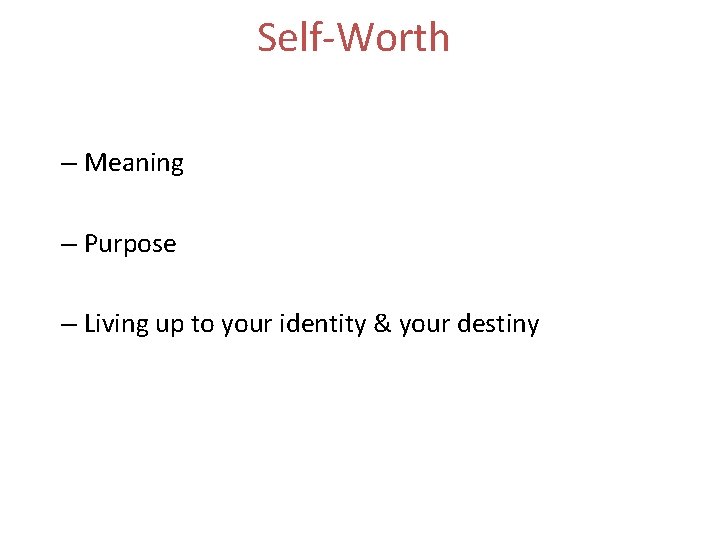 Self-Worth

– Meaning

– Purpose

– Living up to your identity & your destiny